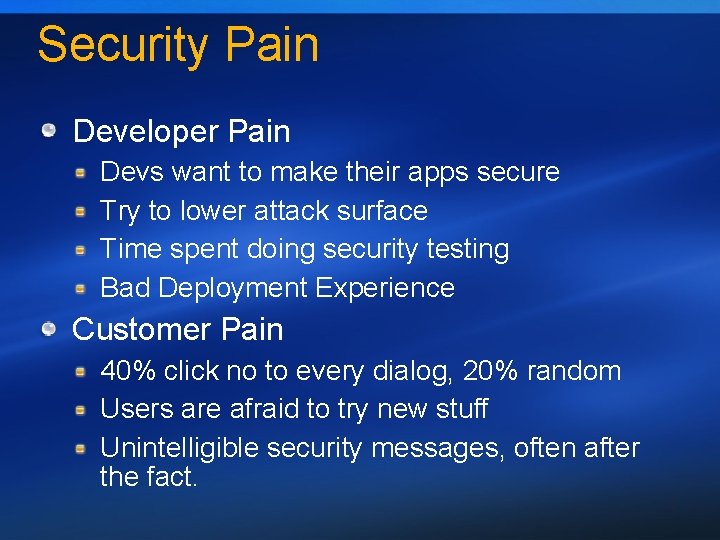 Security Pain

Developer Pain

Devs want to make their apps secure

Try to lower attack surface

Time spent doing security testing

Bad Deployment Experience

Customer Pain

40% click no to every dialog, 20% random

Users are afraid to try new stuff

Unintelligible security messages, often after the fact.